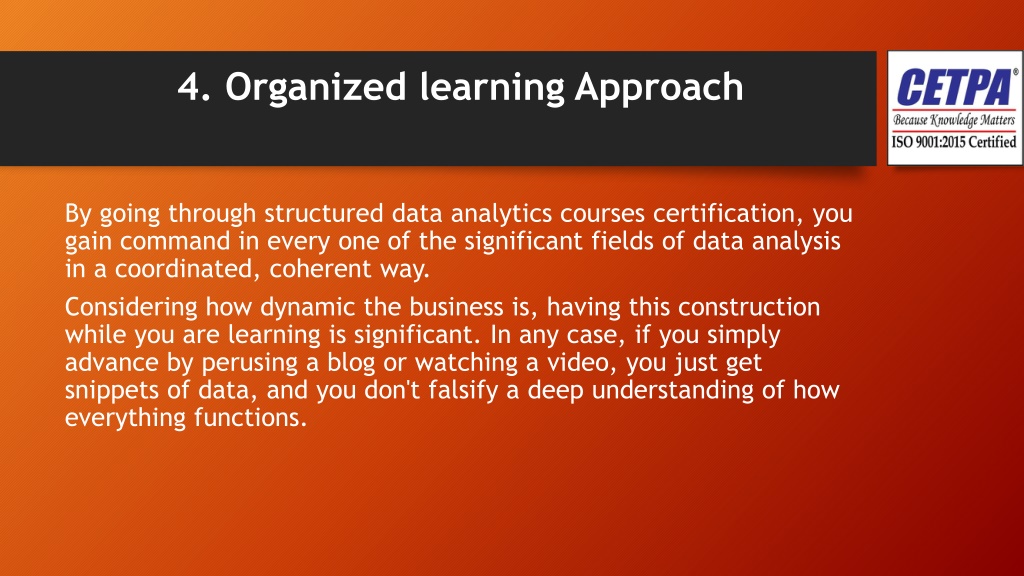 4. Organized learning Approach

CETPA®
Because Knowledge Matters
ISO 9001:2015 Certified

By going through structured data analytics courses certification, you gain command in every one of the significant fields of data analysis in a coordinated, coherent way.

Considering how dynamic the business is, having this construction while you are learning is significant. In any case, if you simply advance by perusing a blog or watching a video, you just get snippets of data, and you don't falsify a deep understanding of how everything functions.